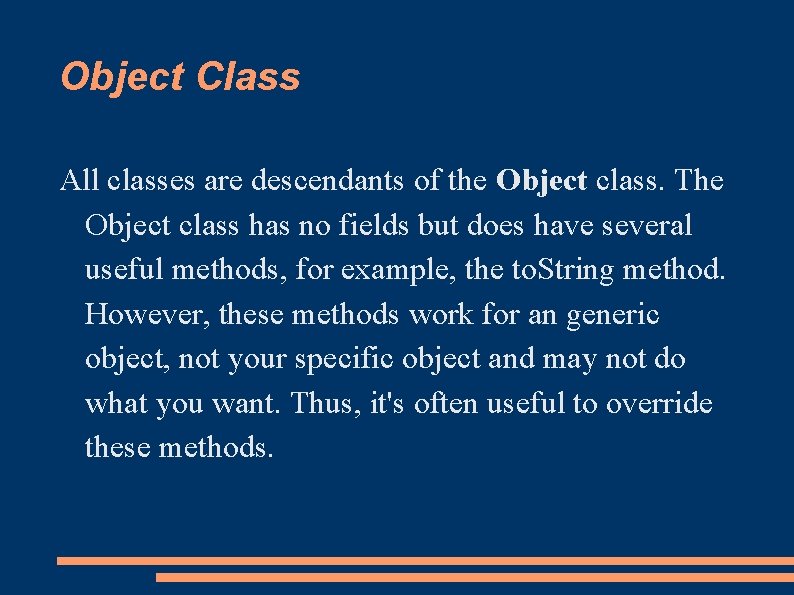 Object Class

All classes are descendants of the Object class. The Object class has no fields but does have several useful methods, for example, the toString method. However, these methods work for an generic object, not your specific object and may not do what you want. Thus, it's often useful to override these methods.